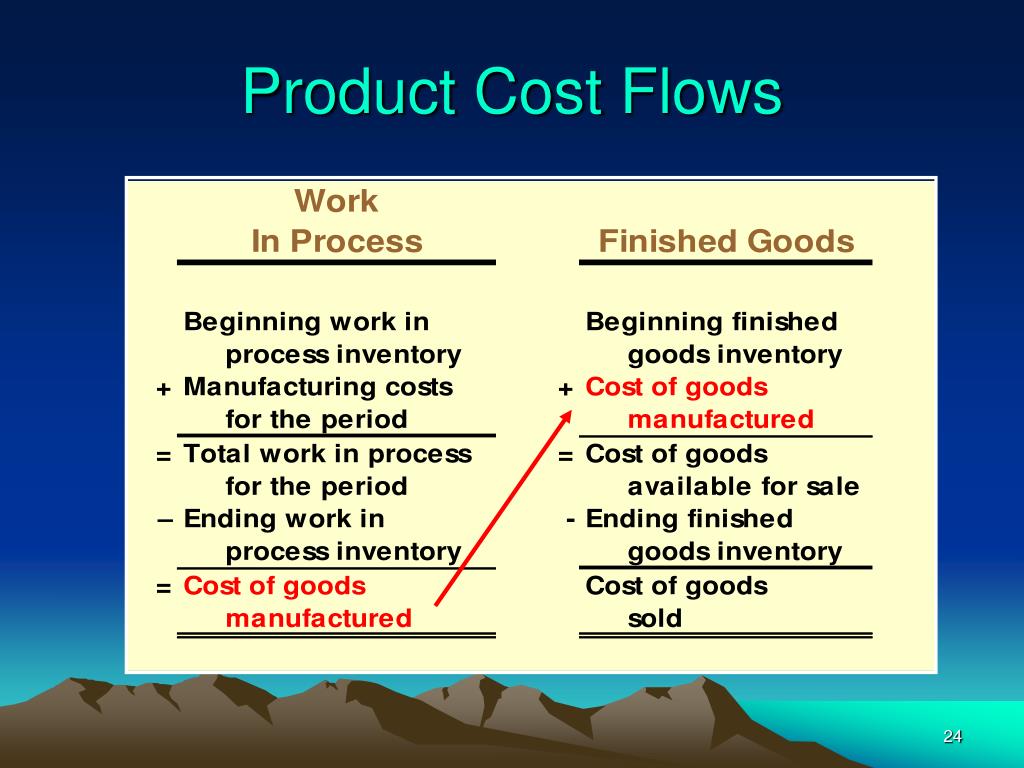 Product Cost Flows

Work In Process

Beginning work in process inventory
+ Manufacturing costs for the period
= Total work in process for the period
– Ending work in process inventory
= Cost of goods manufactured

Finished Goods

Beginning finished goods inventory
+ Cost of goods manufactured
= Cost of goods available for sale
- Ending finished goods inventory
Cost of goods sold

24